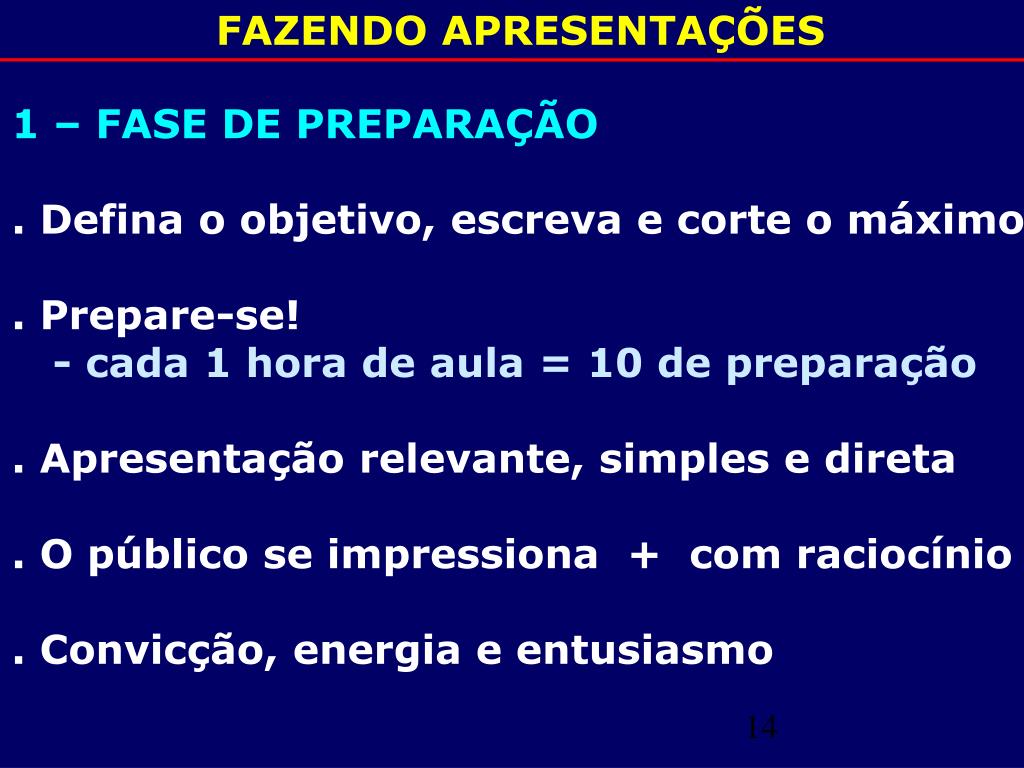 FAZENDO APRESENTAÇÕES

1 – FASE DE PREPARAÇÃO

. Defina o objetivo, escreva e corte o máximo

. Prepare-se!
- cada 1 hora de aula = 10 de preparação

. Apresentação relevante, simples e direta

. O público se impressiona + com raciocínio

. Convicção, energia e entusiasmo

14